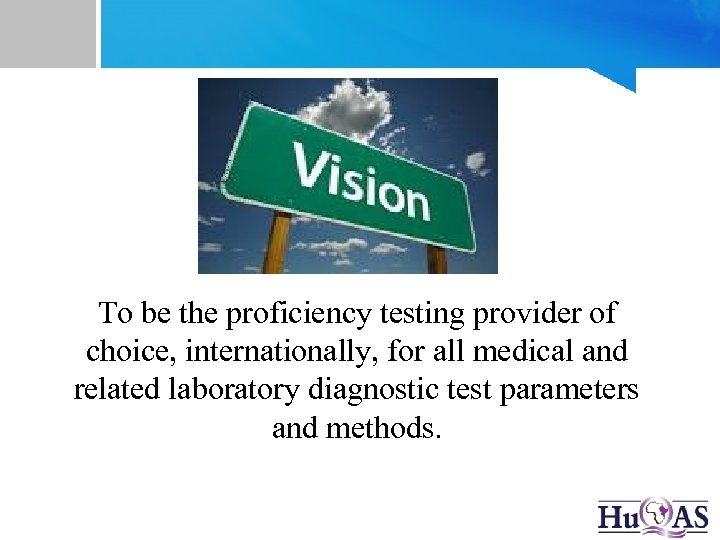 Vision

To be the proficiency testing provider of choice, internationally, for all medical and related laboratory diagnostic test parameters and methods.

HuQAS